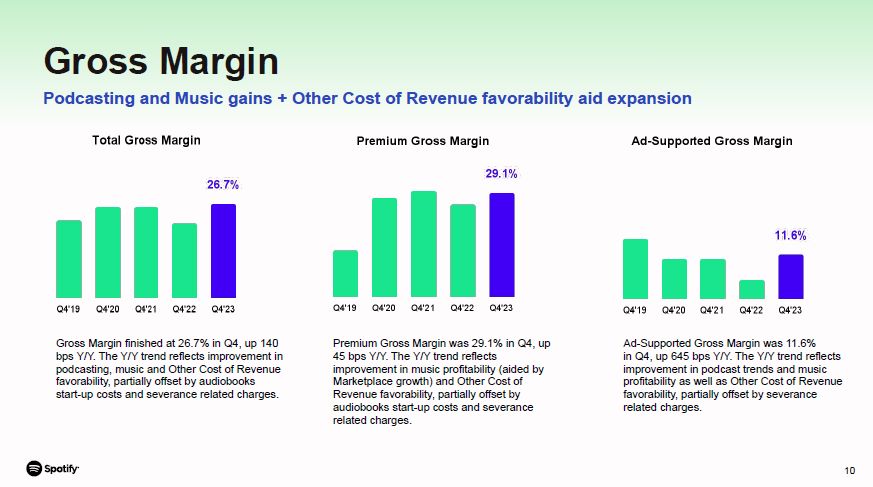 Gross Margin

Podcasting and Music gains + Other Cost of Revenue favorability aid expansion

Total Gross Margin

26.7%

Q4'19 Q4'20 Q4'21 Q4'22 Q4'23

Gross Margin finished at 26.7% in Q4, up 140 bps Y/Y. The Y/Y trend reflects improvement in podcasting, music and Other Cost of Revenue favorability, partially offset by audiobooks start-up costs and severance related charges.

Premium Gross Margin

29.1%

Q4'19 Q4'20 Q4'21 Q4'22 Q4'23

Premium Gross Margin was 29.1% in Q4, up 45 bps Y/Y. The Y/Y trend reflects improvement in music profitability (aided by Marketplace growth) and Other Cost of Revenue favorability, partially offset by audiobooks start-up costs and severance related charges.

Ad-Supported Gross Margin

11.6%

Q4'19 Q4'20 Q4'21 Q4'22 Q4'23

Ad-Supported Gross Margin was 11.6% in Q4, up 645 bps Y/Y. The Y/Y trend reflects improvement in podcast trends and music profitability as well as Other Cost of Revenue favorability, partially offset by severance related charges.

Spotify

10